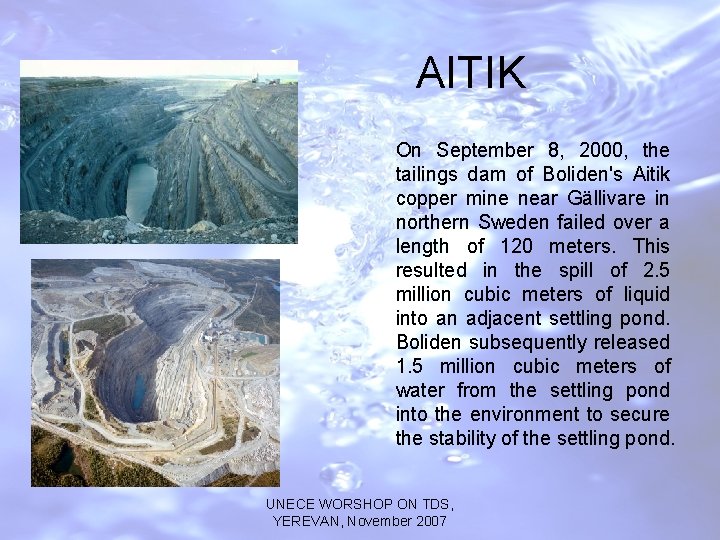 AITIK

On September 8, 2000, the tailings dam of Boliden's Aitik copper mine near Gällivare in northern Sweden failed over a length of 120 meters. This resulted in the spill of 2.5 million cubic meters of liquid into an adjacent settling pond. Boliden subsequently released 1.5 million cubic meters of water from the settling pond into the environment to secure the stability of the settling pond.

UNECE WORSHOP ON TDS, YEREVAN, November 2007